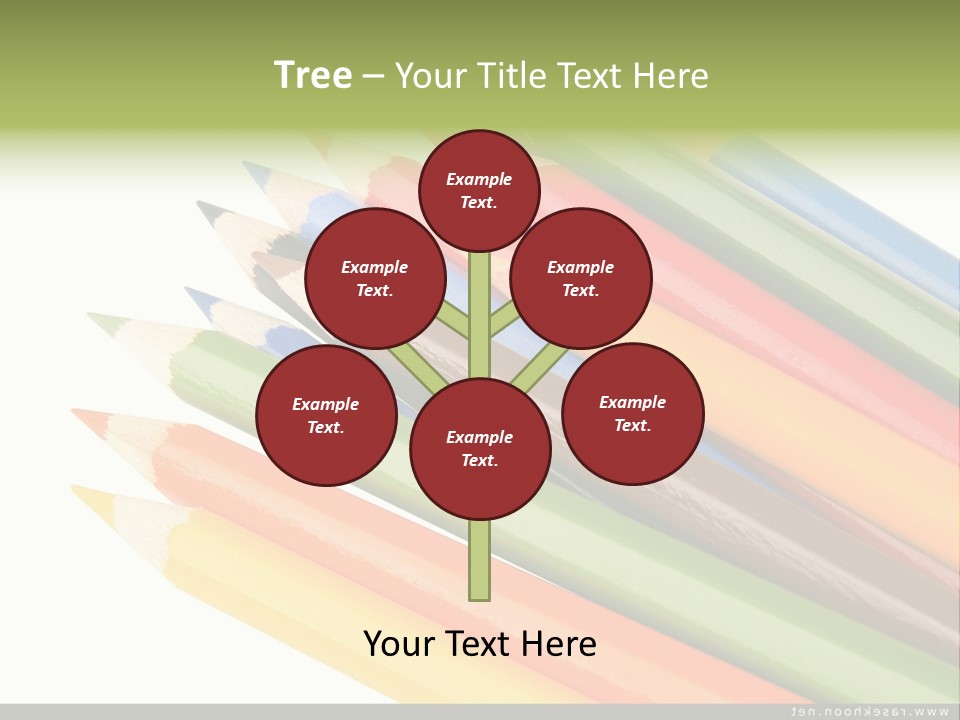 Tree – Your Title Text Here

Example Text.

Example Text.

Example Text.

Example Text.

Example Text.

Example Text.

Your Text Here

www.rasekhoon.net